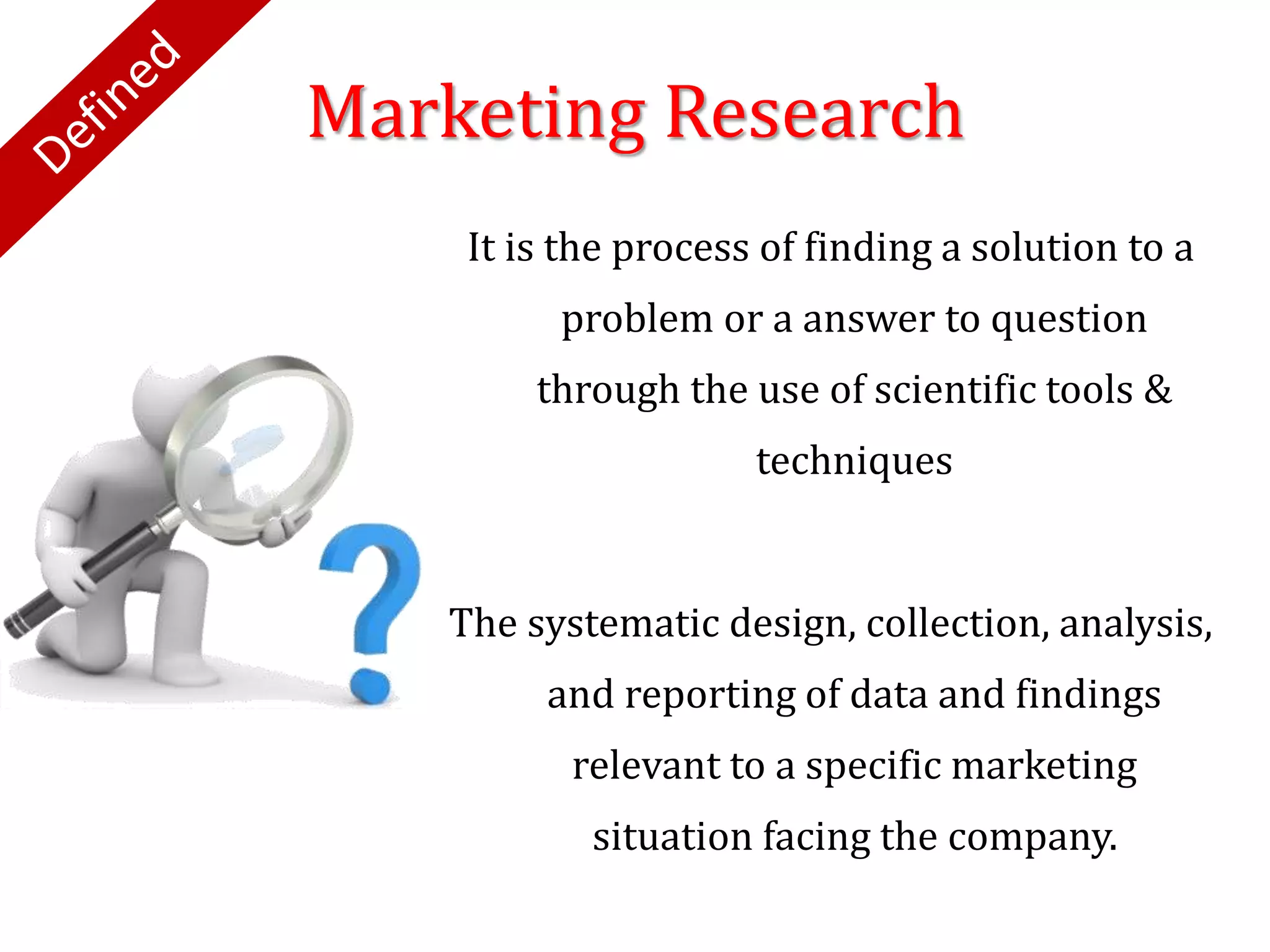 Defined

Marketing Research

It is the process of finding a solution to a problem or a answer to question through the use of scientific tools & techniques

The systematic design, collection, analysis, and reporting of data and findings relevant to a specific marketing situation facing the company.